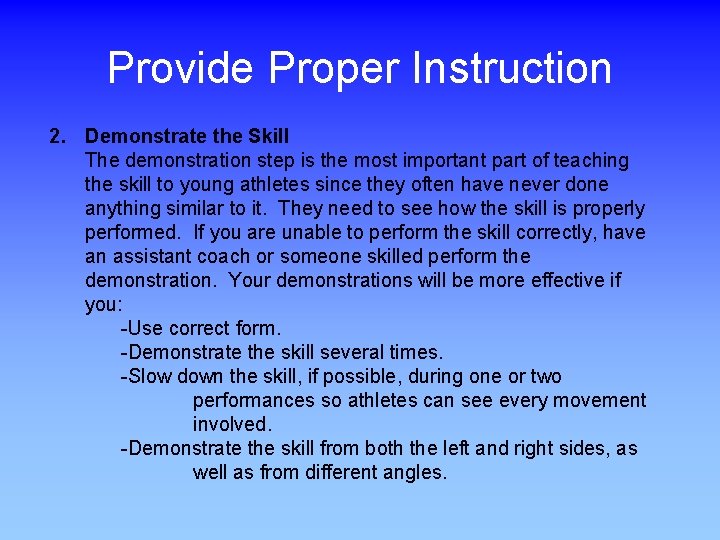 Provide Proper Instruction

2. Demonstrate the Skill
The demonstration step is the most important part of teaching the skill to young athletes since they often have never done anything similar to it. They need to see how the skill is properly performed. If you are unable to perform the skill correctly, have an assistant coach or someone skilled perform the demonstration. Your demonstrations will be more effective if you:

-Use correct form.
-Demonstrate the skill several times.
-Slow down the skill, if possible, during one or two performances so athletes can see every movement involved.
-Demonstrate the skill from both the left and right sides, as well as from different angles.